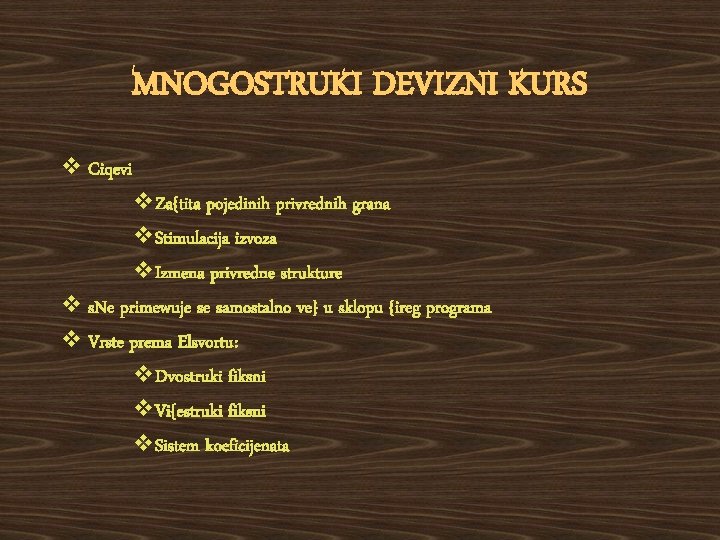 MNOGOSTRUKI DEVIZNI KURS

❖ Ciqevi

❖ Za{tita pojedinih privrednih grana

❖ Stimulacija izvoza

❖ Izmena privredne strukture

❖ sNe primewuje se samostalno ve} u sklopu {ireg programa

❖ Vrste prema Elsvortu:

❖ Dvostruki fiksni

❖ Vi{estruki fiksni

❖ Sistem koeficijenata